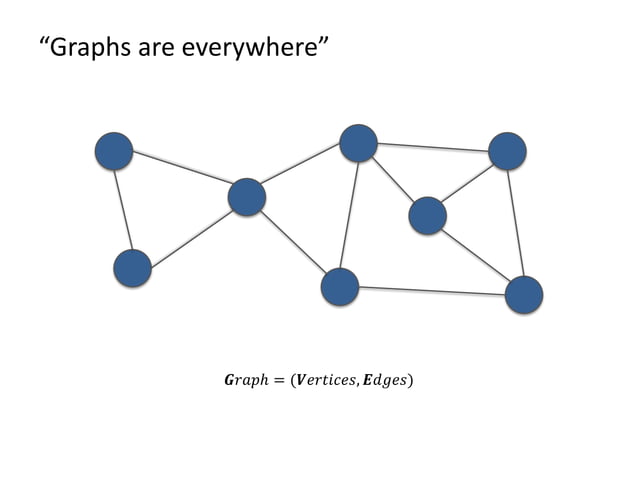 “Graphs are everywhere”

$\boldsymbol{G}raph = (\boldsymbol{V}ertices, \boldsymbol{E}dges)$